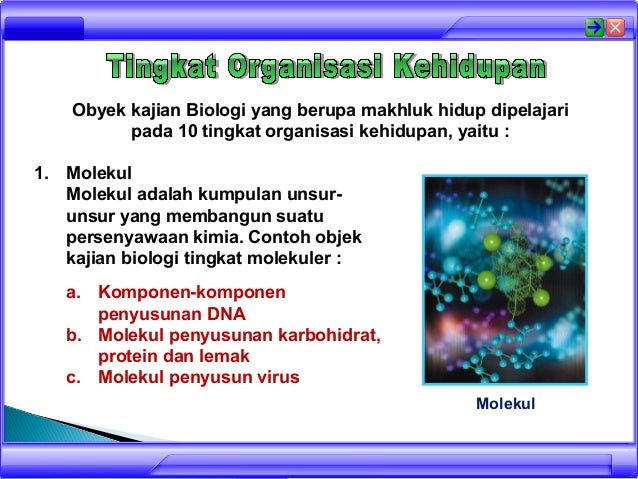 Tingkat Organisasi Kehidupan

Obyek kajian Biologi yang berupa makhluk hidup dipelajari pada 10 tingkat organisasi kehidupan, yaitu :

1. Molekul
Molekul adalah kumpulan unsur-unsur yang membangun suatu persenyawaan kimia. Contoh objek kajian biologi tingkat molekuler :

a. Komponen-komponen penyusunan DNA
b. Molekul penyusunan karbohidrat, protein dan lemak
c. Molekul penyusun virus

Molekul